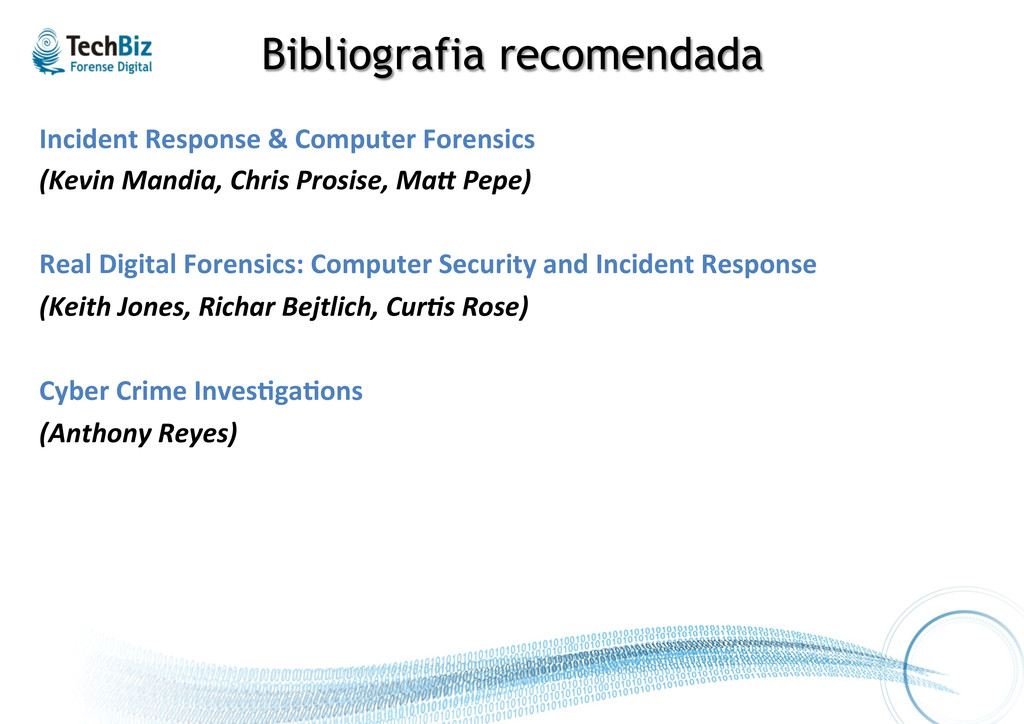 TechBiz
Forense Digital

Bibliografia recomendada

Incident Response & Computer Forensics
(Kevin Mandia, Chris Prosise, Matt Pepe)

Real Digital Forensics: Computer Security and Incident Response
(Keith Jones, Richar Bejtlich, Curtis Rose)

Cyber Crime Investigations
(Anthony Reyes)